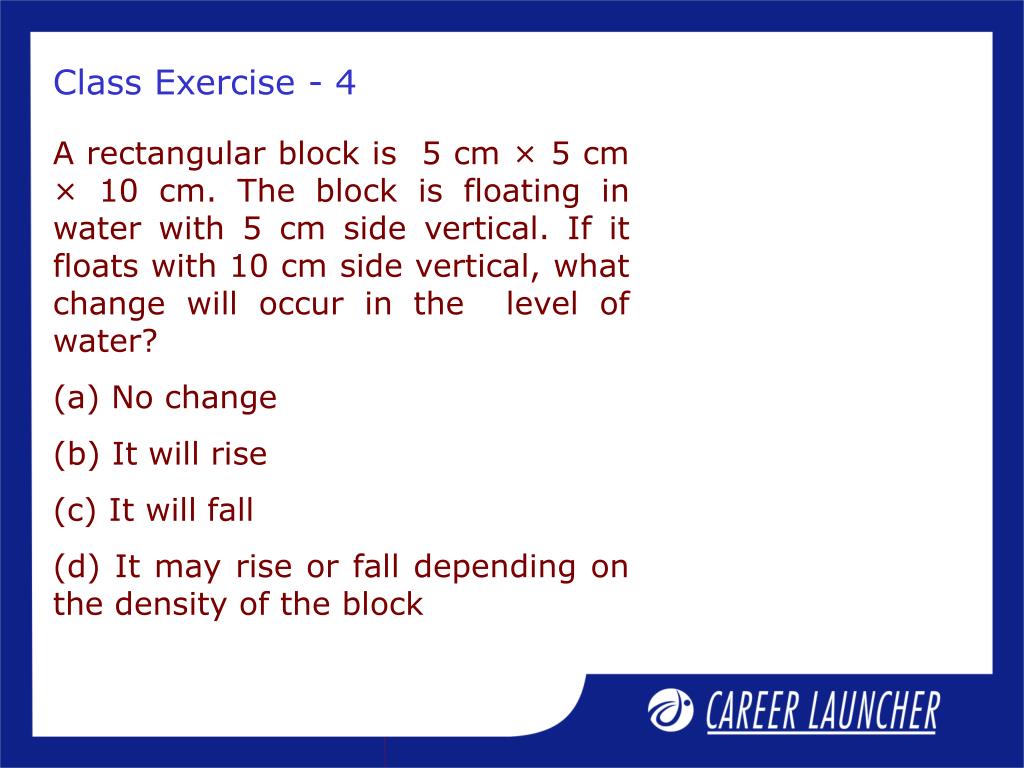 Class Exercise - 4

A rectangular block is 5 cm × 5 cm × 10 cm. The block is floating in water with 5 cm side vertical. If it floats with 10 cm side vertical, what change will occur in the level of water?

(a) No change

(b) It will rise

(c) It will fall

(d) It may rise or fall depending on the density of the block

CAREER LAUNCHER